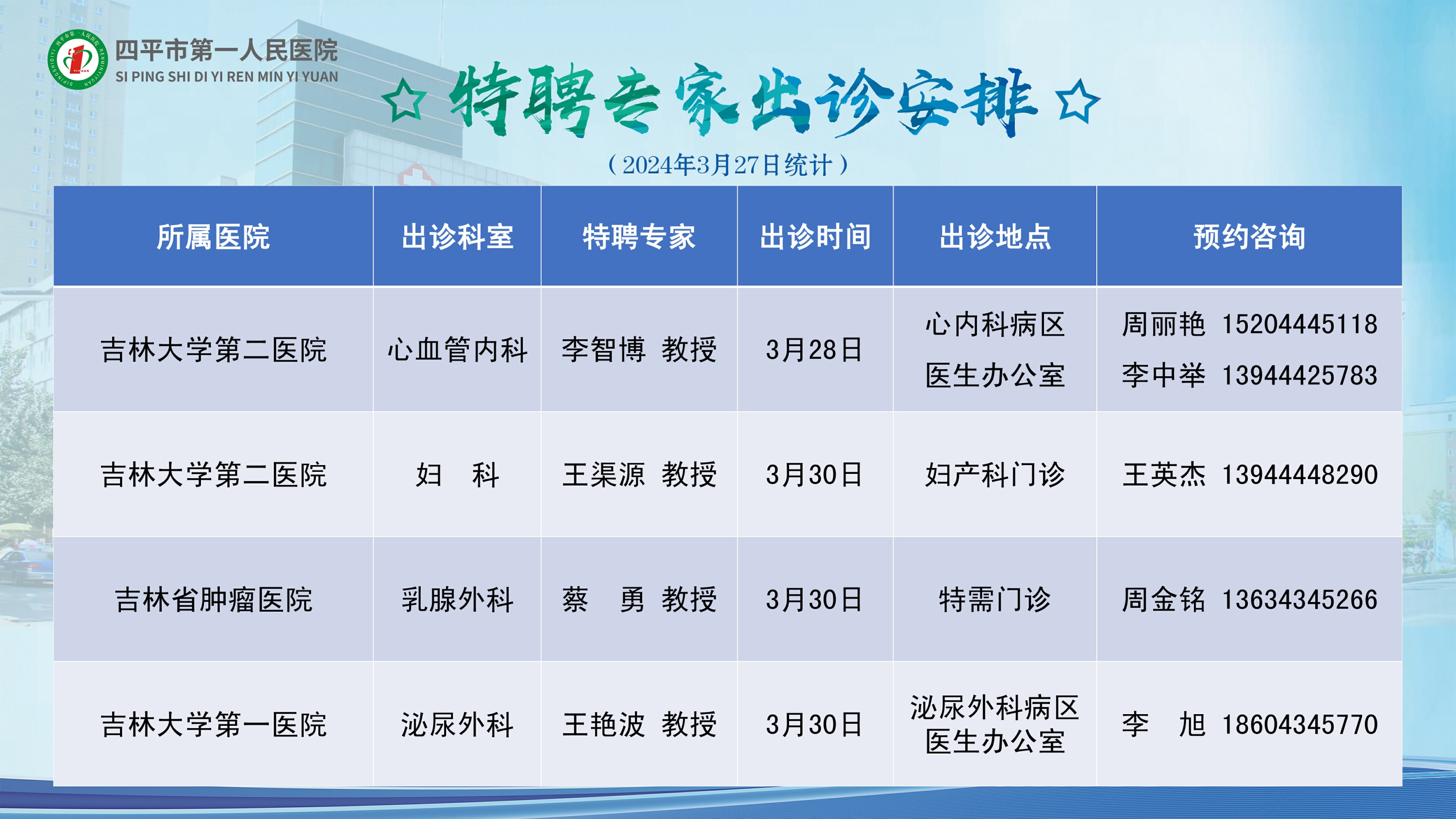 四平市第一人民医院
SI PING SHI DI YI REN MIN YI YUAN

☆ 特聘专家出诊安排 ☆
（2024年3月27日统计）

| 所属医院 | 出诊科室 | 特聘专家 | 出诊时间 | 出诊地点 | 预约咨询 |
|---|---|---|---|---|---|
| 吉林大学第二医院 | 心血管内科 | 李智博 教授 | 3月28日 | 心内科病区 医生办公室 | 周丽艳 15204445118 李中举 13944425783 |
| 吉林大学第二医院 | 妇 科 | 王渠源 教授 | 3月30日 | 妇产科门诊 | 王英杰 13944448290 |
| 吉林省肿瘤医院 | 乳腺外科 | 蔡 勇 教授 | 3月30日 | 特需门诊 | 周金铭 13634345266 |
| 吉林大学第一医院 | 泌尿外科 | 王艳波 教授 | 3月30日 | 泌尿外科病区 医生办公室 | 李 旭 18604345770 |